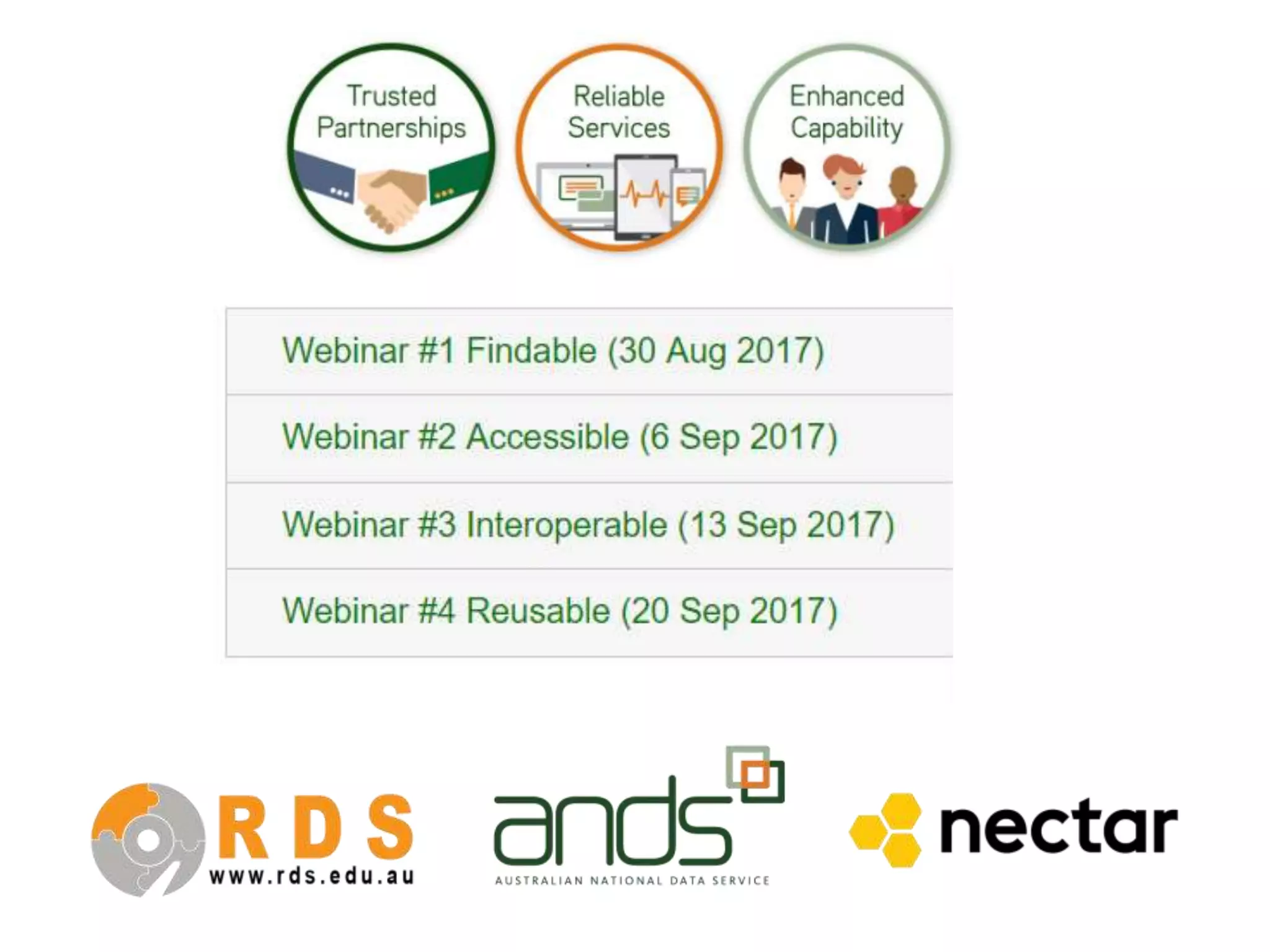 Trusted Partnerships

Reliable Services

Enhanced Capability

Webinar #1 Findable (30 Aug 2017)

Webinar #2 Accessible (6 Sep 2017)

Webinar #3 Interoperable (13 Sep 2017)

Webinar #4 Reusable (20 Sep 2017)

RDS
www.rds.edu.au

ands
AUSTRALIAN NATIONAL DATA SERVICE

nectar